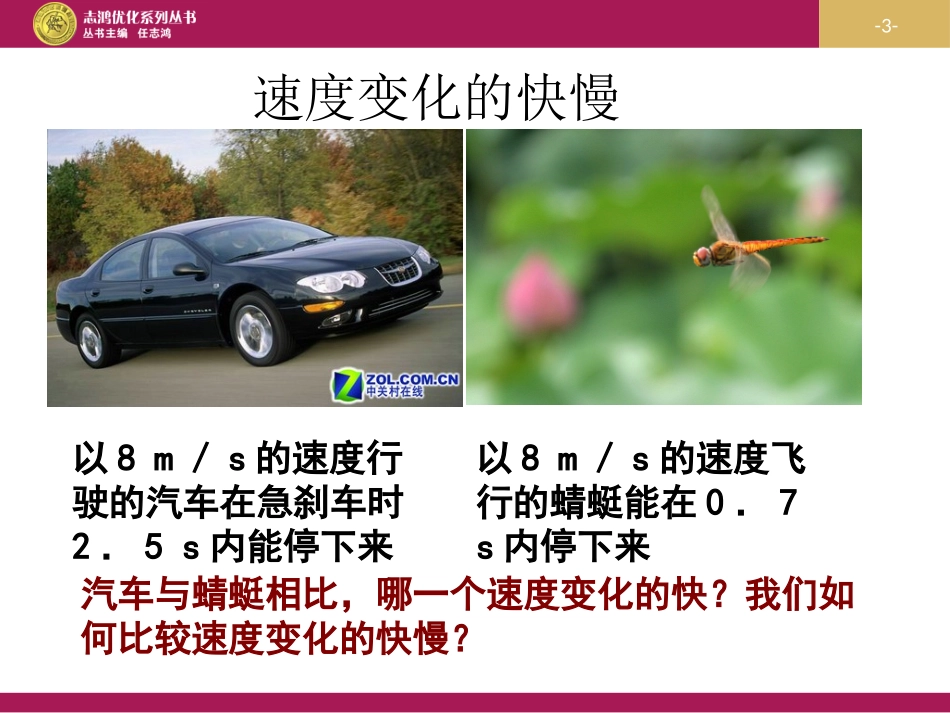 志鸿优化系列丛书
丛书主编 任志鸿

-3-

速度变化的快慢

ZOL.COM.CN
中关村在线

以８ｍ／ｓ的速度行驶的汽车在急刹车时２．５ｓ内能停下来

以８ｍ／ｓ的速度飞行的蜻蜓能在０．７ｓ内停下来

汽车与蜻蜓相比，哪一个速度变化的快？我们如何比较速度变化的快慢？